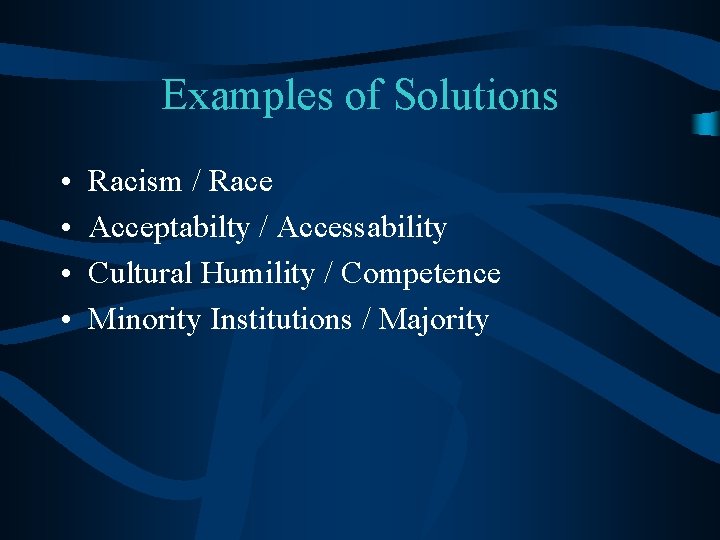 Examples of Solutions

• Racism / Race
• Acceptabilty / Accessability
• Cultural Humility / Competence
• Minority Institutions / Majority